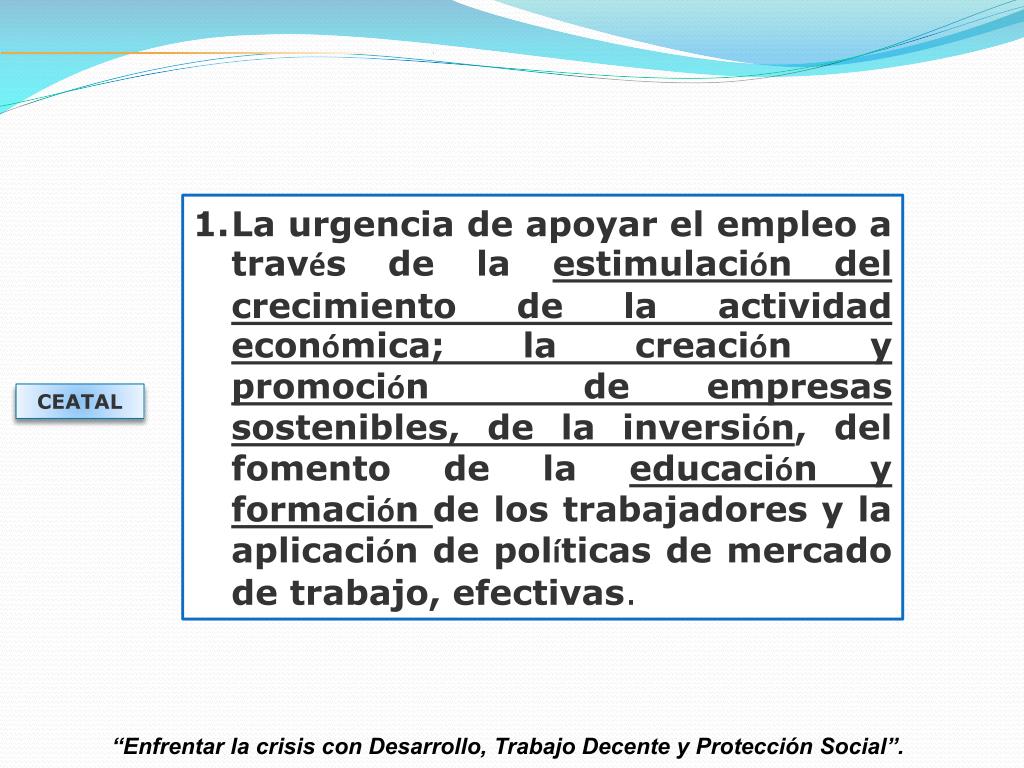 CEATAL

1. La urgencia de apoyar el empleo a través de la estimulación del crecimiento de la actividad económica; la creación y promoción de empresas sostenibles, de la inversión, del fomento de la educación y formación de los trabajadores y la aplicación de políticas de mercado de trabajo, efectivas.

“Enfrentar la crisis con Desarrollo, Trabajo Decente y Protección Social”.